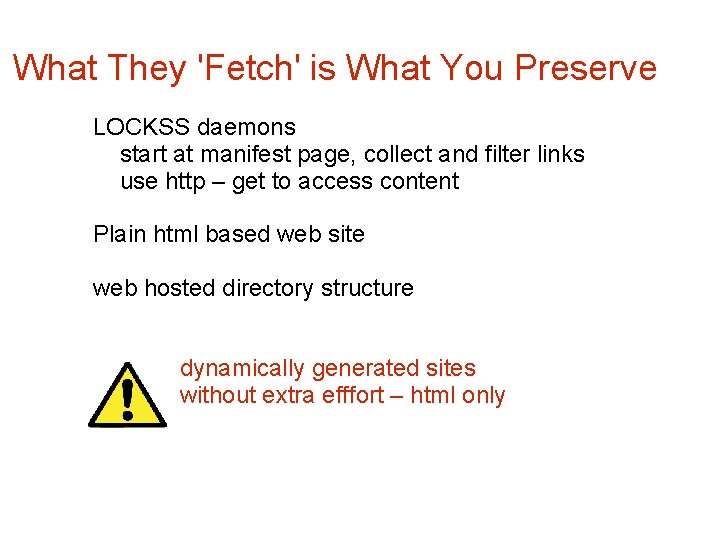 What They 'Fetch' is What You Preserve

LOCKSS daemons
start at manifest page, collect and filter links
use http – get to access content

Plain html based web site

web hosted directory structure

dynamically generated sites
without extra efffort – html only